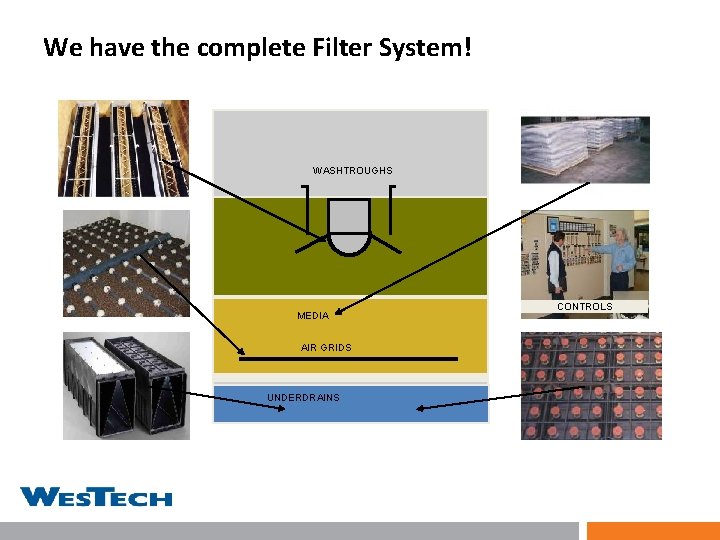 We have the complete Filter System!

WASHTROUGHS

MEDIA

AIR GRIDS

UNDERDRAINS

CONTROLS

WESTECH